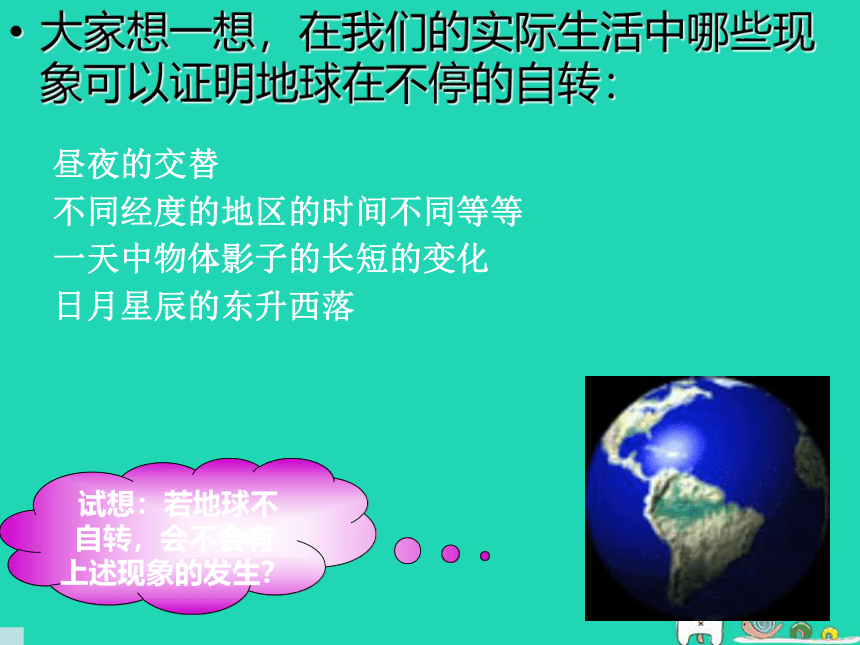 • 大家想一想，在我们的实际生活中哪些现象可以证明地球在不停的自转：

昼夜的交替
不同经度的地区的时间不同等等
一天中物体影子的长短的变化
日月星辰的东升西落

试想：若地球不自转，会不会有上述现象的发生？